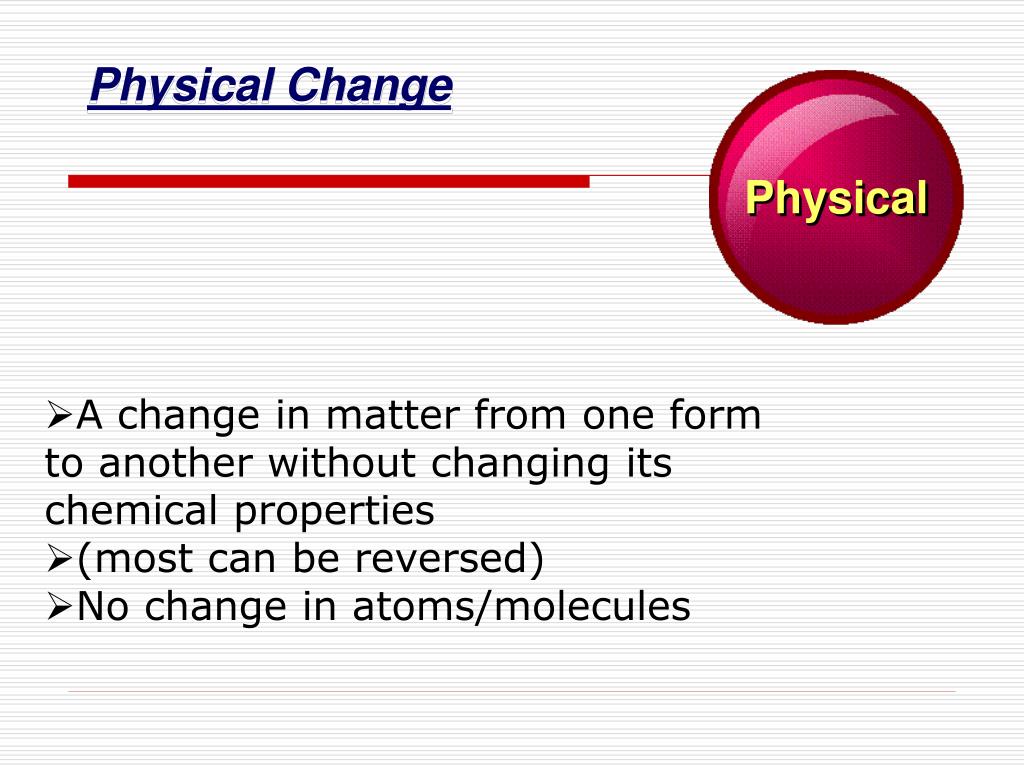 Physical Change

Physical

➢A change in matter from one form to another without changing its chemical properties
➢(most can be reversed)
➢No change in atoms/molecules